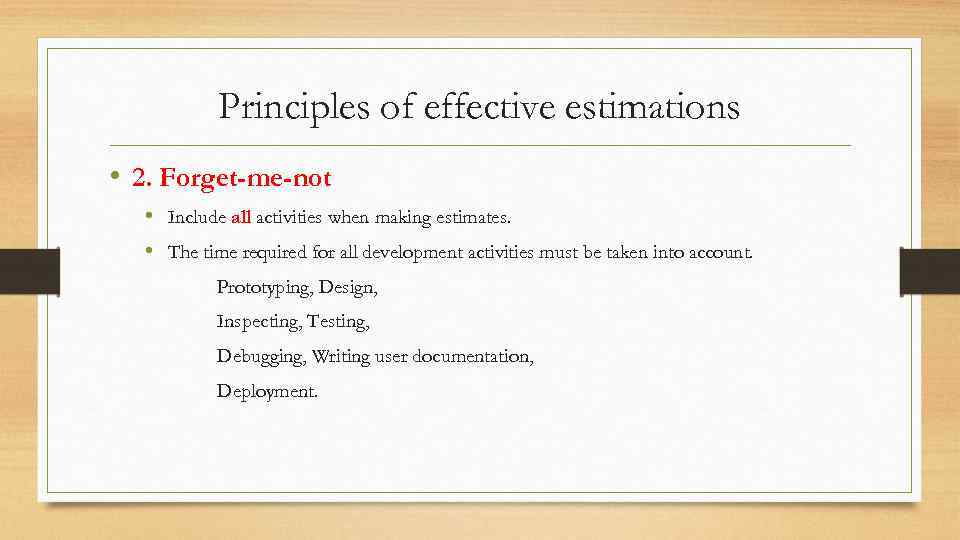 Principles of effective estimations

• 2. Forget-me-not

• Include all activities when making estimates.

• The time required for all development activities must be taken into account.

Prototyping, Design,

Inspecting, Testing,

Debugging, Writing user documentation,

Deployment.